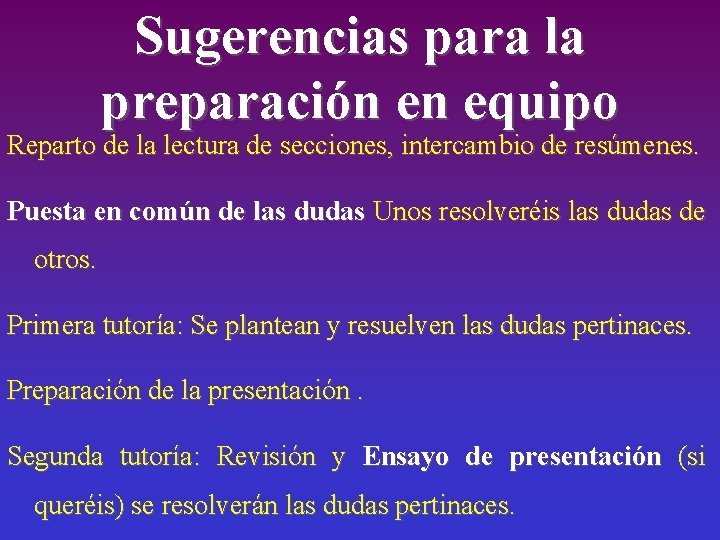 Sugerencias para la preparación en equipo

Reparto de la lectura de secciones, intercambio de resúmenes.

Puesta en común de las dudas Unos resolveréis las dudas de otros.

Primera tutoría: Se plantean y resuelven las dudas pertinaces.

Preparación de la presentación .

Segunda tutoría: Revisión y Ensayo de presentación (si queréis) se resolverán las dudas pertinaces.